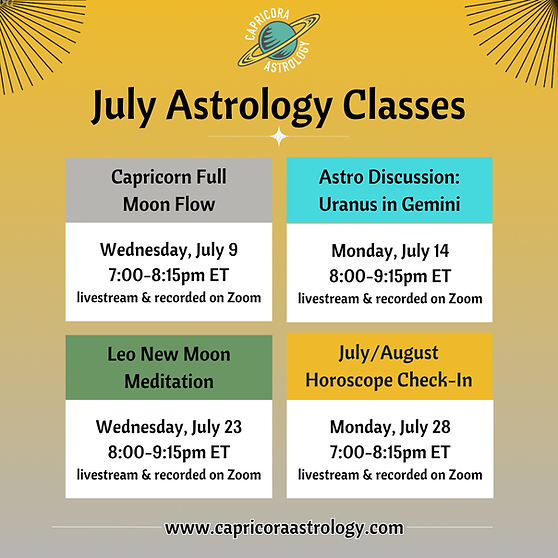 CAPRICORA ASTROLOGY

July Astrology Classes

Capricorn Full Moon Flow

Wednesday, July 9
7:00-8:15pm ET
livestream & recorded on Zoom

Astro Discussion: Uranus in Gemini

Monday, July 14
8:00-9:15pm ET
livestream & recorded on Zoom

Leo New Moon Meditation

Wednesday, July 23
8:00-9:15pm ET
livestream & recorded on Zoom

July/August Horoscope Check-In

Monday, July 28
7:00-8:15pm ET
livestream & recorded on Zoom

www.capricoraastrology.com